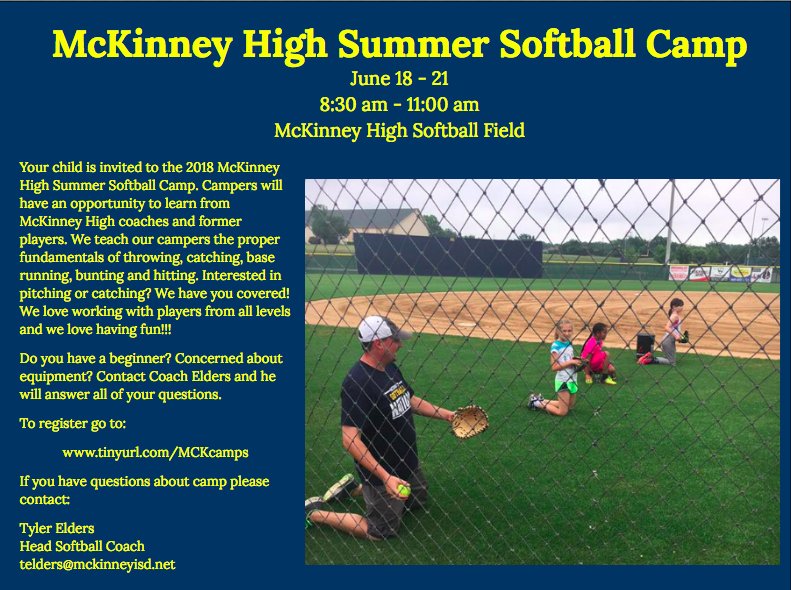 McKinney High Summer Softball Camp

June 18 - 21

8:30 am - 11:00 am

McKinney High Softball Field

Your child is invited to the 2018 McKinney High Summer Softball Camp. Campers will have an opportunity to learn from McKinney High coaches and former players. We teach our campers the proper fundamentals of throwing, catching, base running, bunting and hitting. Interested in pitching or catching? We have you covered! We love working with players from all levels and we love having fun!!!

Do you have a beginner? Concerned about equipment? Contact Coach Elders and he will answer all of your questions.

To register go to:

www.tinyurl.com/MCKcamps

If you have questions about camp please contact:

Tyler Elders
Head Softball Coach
telders@mckinneyisd.net